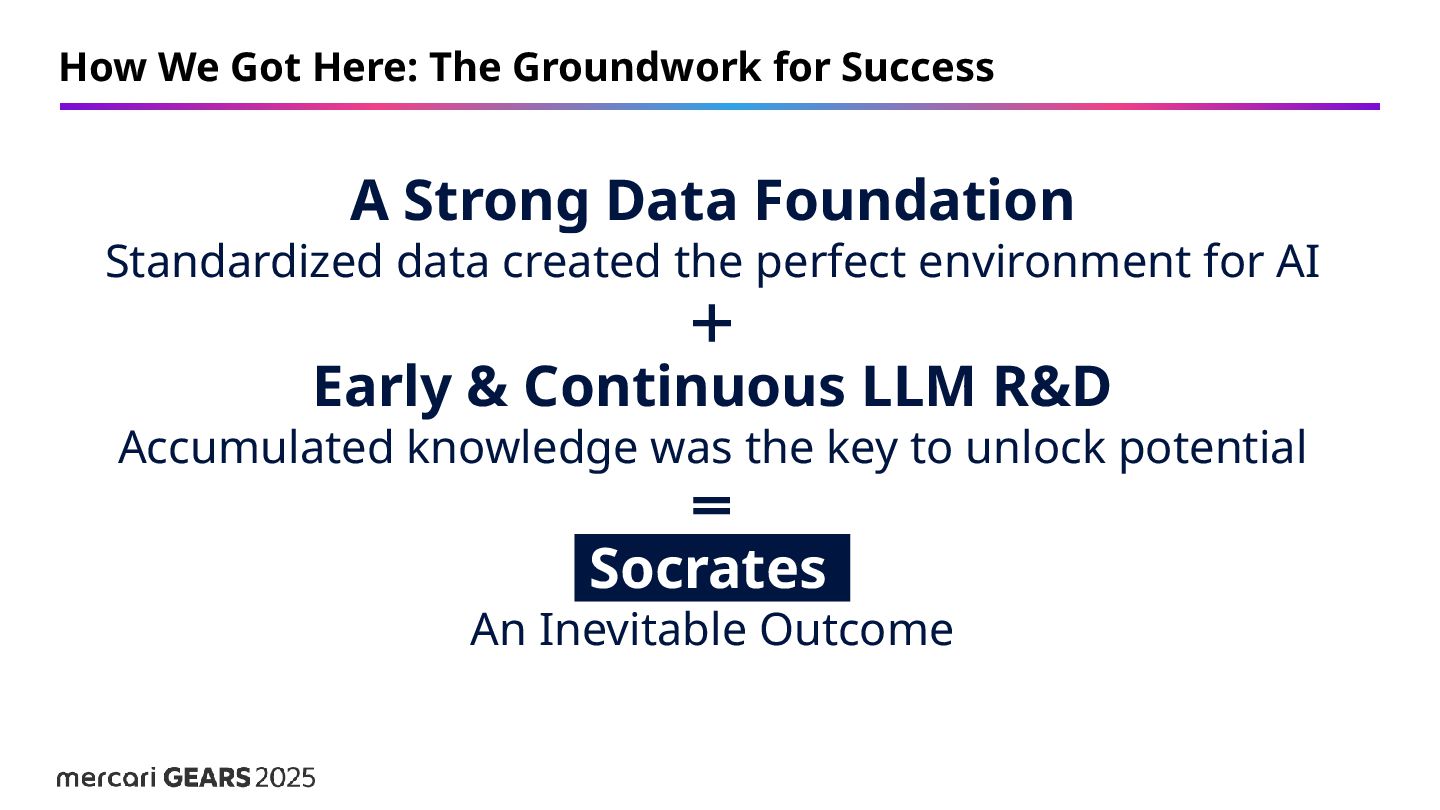 How We Got Here: The Groundwork for Success

A Strong Data Foundation
Standardized data created the perfect environment for AI
+
Early & Continuous LLM R&D
Accumulated knowledge was the key to unlock potential
=
Socrates
An Inevitable Outcome

mercari GEARS 2025